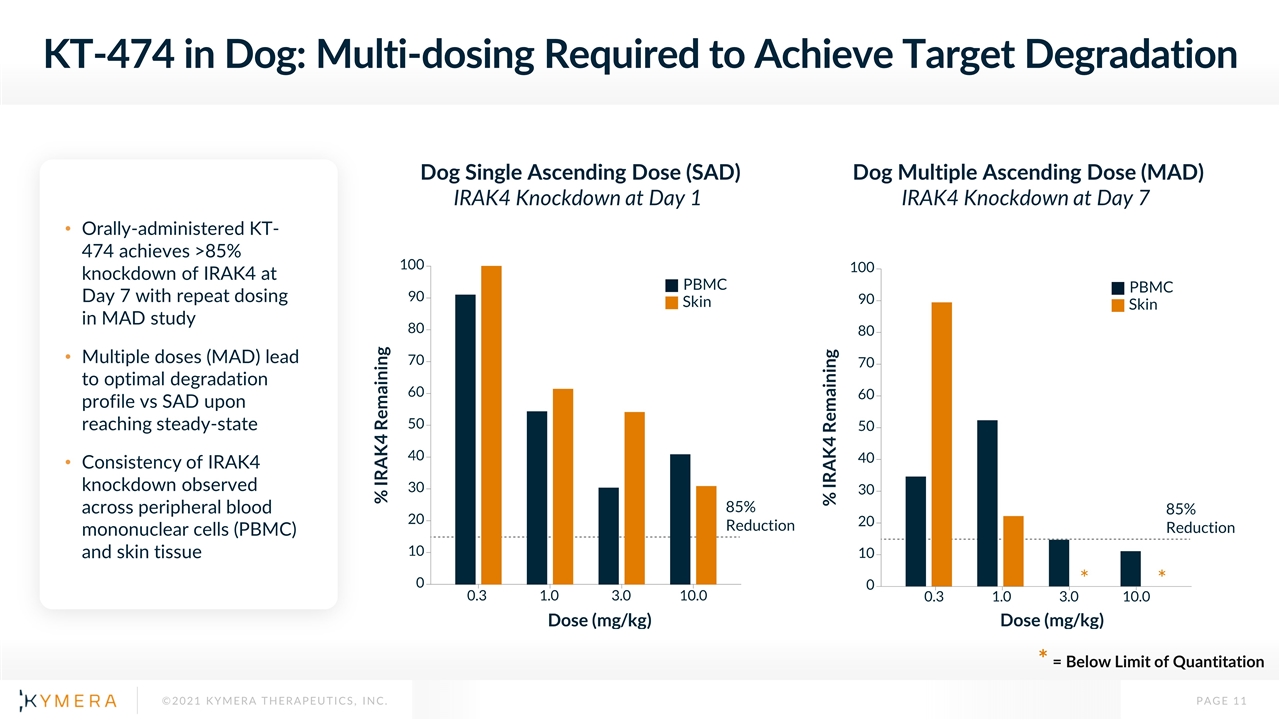 KT-474 in Dog: Multi-dosing Required to Achieve Target Degradation

• Orally-administered KT-474 achieves >85% knockdown of IRAK4 at Day 7 with repeat dosing in MAD study

• Multiple doses (MAD) lead to optimal degradation profile vs SAD upon reaching steady-state

• Consistency of IRAK4 knockdown observed across peripheral blood mononuclear cells (PBMC) and skin tissue

Dog Single Ascending Dose (SAD)
IRAK4 Knockdown at Day 1

% IRAK4 Remaining
100
90
80
70
60
50
40
30
20
10
0
PBMC
Skin
85% Reduction
0.3
1.0
3.0
10.0
Dose (mg/kg)

Dog Multiple Ascending Dose (MAD)
IRAK4 Knockdown at Day 7

% IRAK4 Remaining
100
90
80
70
60
50
40
30
20
10
0
PBMC
Skin
85% Reduction
*
*
0.3
1.0
3.0
10.0
Dose (mg/kg)

* = Below Limit of Quantitation

KYMERA
©2021 KYMERA THERAPEUTICS, INC.
PAGE 11